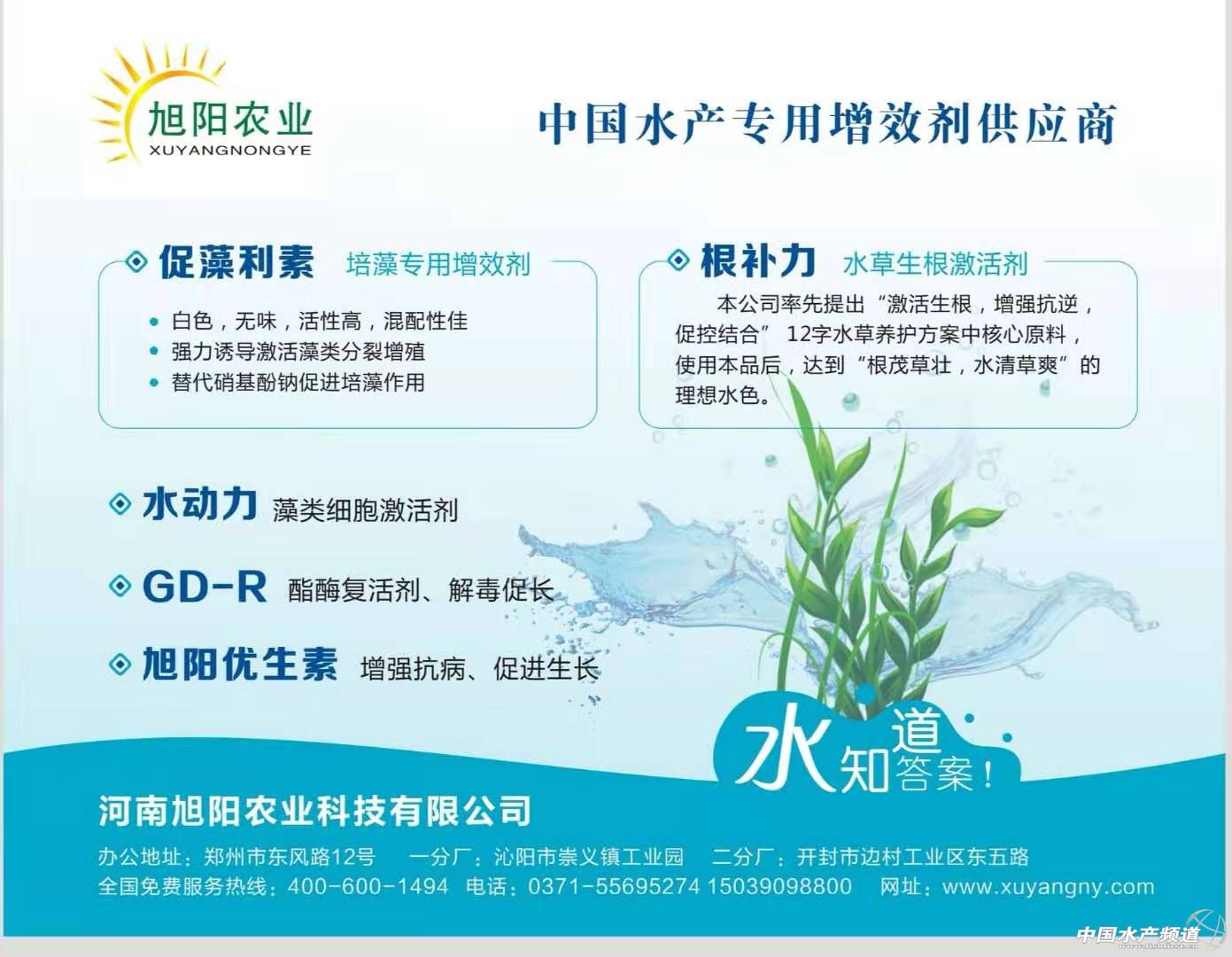 旭阳农业
XUYANGNONGYE

中国水产专用增效剂供应商

促藻利素 培藻专用增效剂

• 白色，无味，活性高，混配性佳
• 强力诱导激活藻类分裂增殖
• 替代硝基酚钠促进培藻作用

根补力 水草生根激活剂

本公司率先提出“激活生根，增强抗逆，促控结合” 12字水草养护方案中核心原料，使用本品后，达到“根茂草壮，水清草爽”的理想水色。

水动力 藻类细胞激活剂

GD-R 酯酶复活剂、解毒促长

旭阳优生素 增强抗病、促进生长

水知道答案！

河南旭阳农业科技有限公司

办公地址：郑州市东风路12号 一分厂：沁阳市崇义镇工业园 二分厂：开封市边村工业区东五路
全国免费服务热线：400-600-1494 电话：0371-55695274 15039098800 网址：www.xuyangny.com

中国水产频道